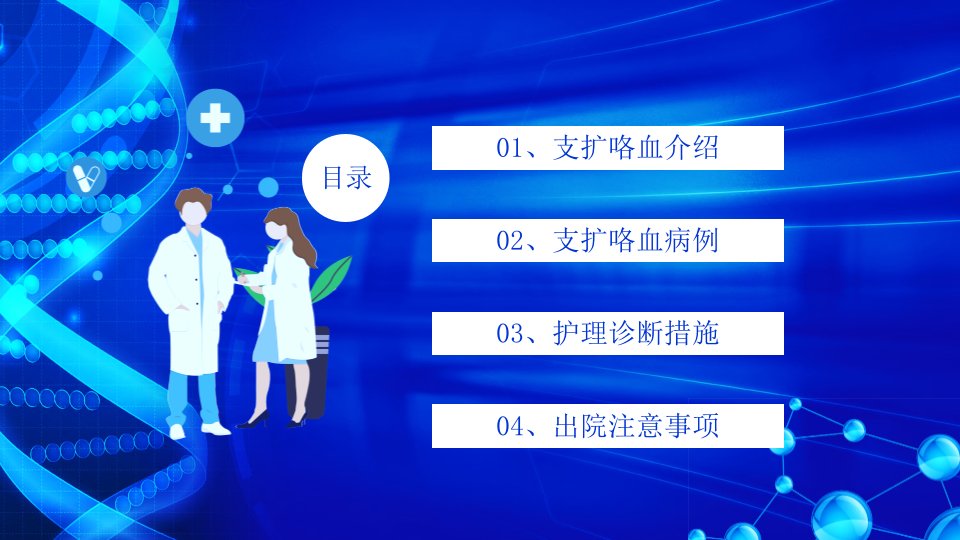 目录

01、支扩咯血介绍

02、支扩咯血病例

03、护理诊断措施

04、出院注意事项